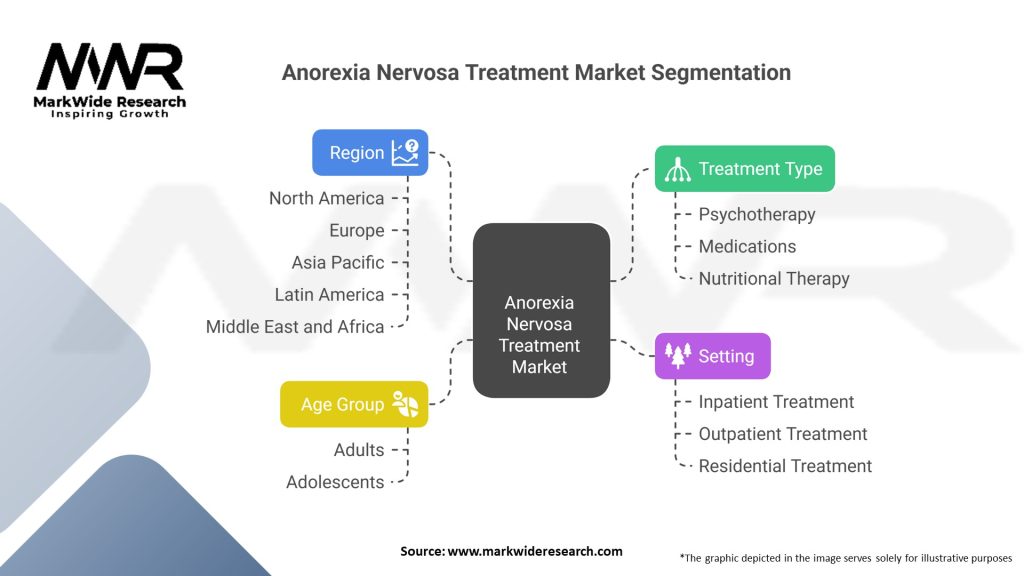 MWR
MarkWide Research
Inspiring Growth

Anorexia Nervosa Treatment Market Segmentation

Region
North America
Europe
Asia Pacific
Latin America
Middle East and Africa

Age Group
Adults
Adolescents

Anorexia Nervosa Treatment Market

Treatment Type
Psychotherapy
Medications
Nutritional Therapy

Setting
Inpatient Treatment
Outpatient Treatment
Residential Treatment

Source: www.markwideresearch.com

*The graphic depicted in the image serves solely for illustrative purposes